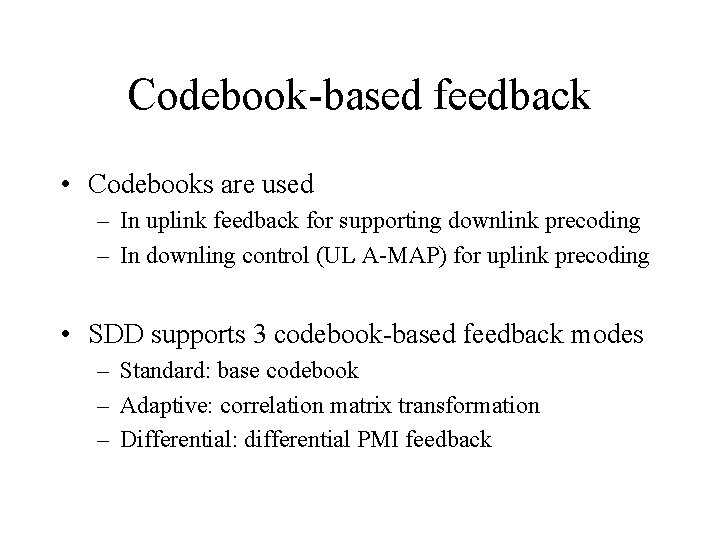 Codebook-based feedback

• Codebooks are used
– In uplink feedback for supporting downlink precoding
– In downling control (UL A-MAP) for uplink precoding

• SDD supports 3 codebook-based feedback modes
– Standard: base codebook
– Adaptive: correlation matrix transformation
– Differential: differential PMI feedback